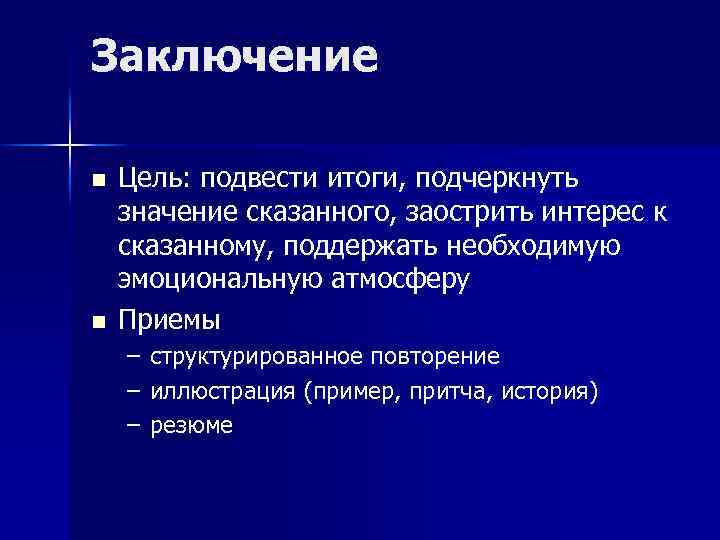 Заключение

■ Цель: подвести итоги, подчеркнуть значение сказанного, заострить интерес к сказанному, поддержать необходимую эмоциональную атмосферу

■ Приемы
– структурированное повторение
– иллюстрация (пример, притча, история)
– резюме